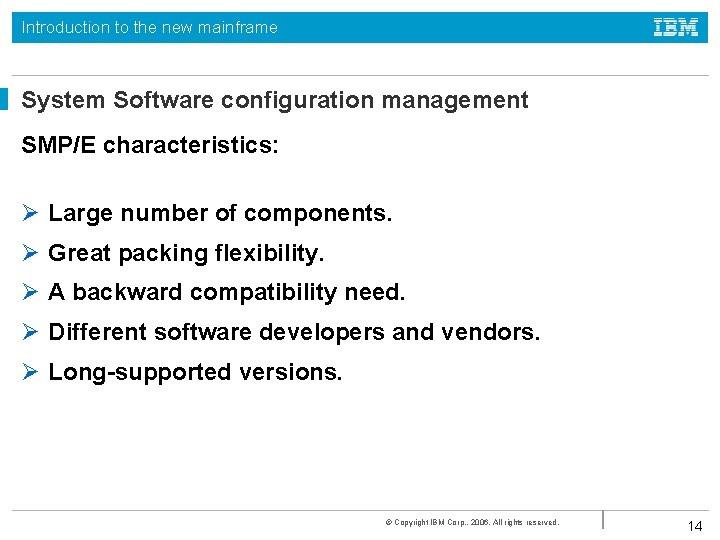 Introduction to the new mainframe

IBM

System Software configuration management

SMP/E characteristics:

➢ Large number of components.

➢ Great packing flexibility.

➢ A backward compatibility need.

➢ Different software developers and vendors.

➢ Long-supported versions.

© Copyright IBM Corp., 2006. All rights reserved.

14